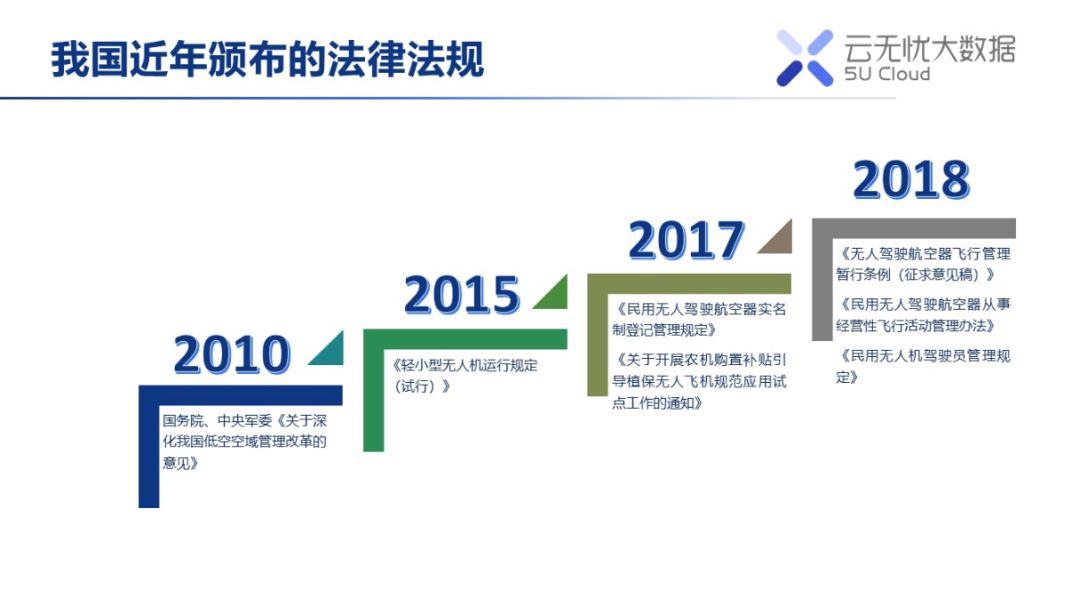 我国近年颁布的法律法规

云无忧大数据
5U Cloud

2010

国务院、中央军委《关于深化我国低空空域管理改革的意见》

2015

《轻小型无人机运行规定（试行）》

2017

《民用无人驾驶航空器实名制登记管理规定》

《关于开展农机购置补贴引导植保无人飞机规范应用试点工作的通知》

2018

《无人驾驶航空器飞行管理暂行条例（征求意见稿）》

《民用无人驾驶航空器从事经营性飞行活动管理办法》

《民用无人机驾驶员管理规定》